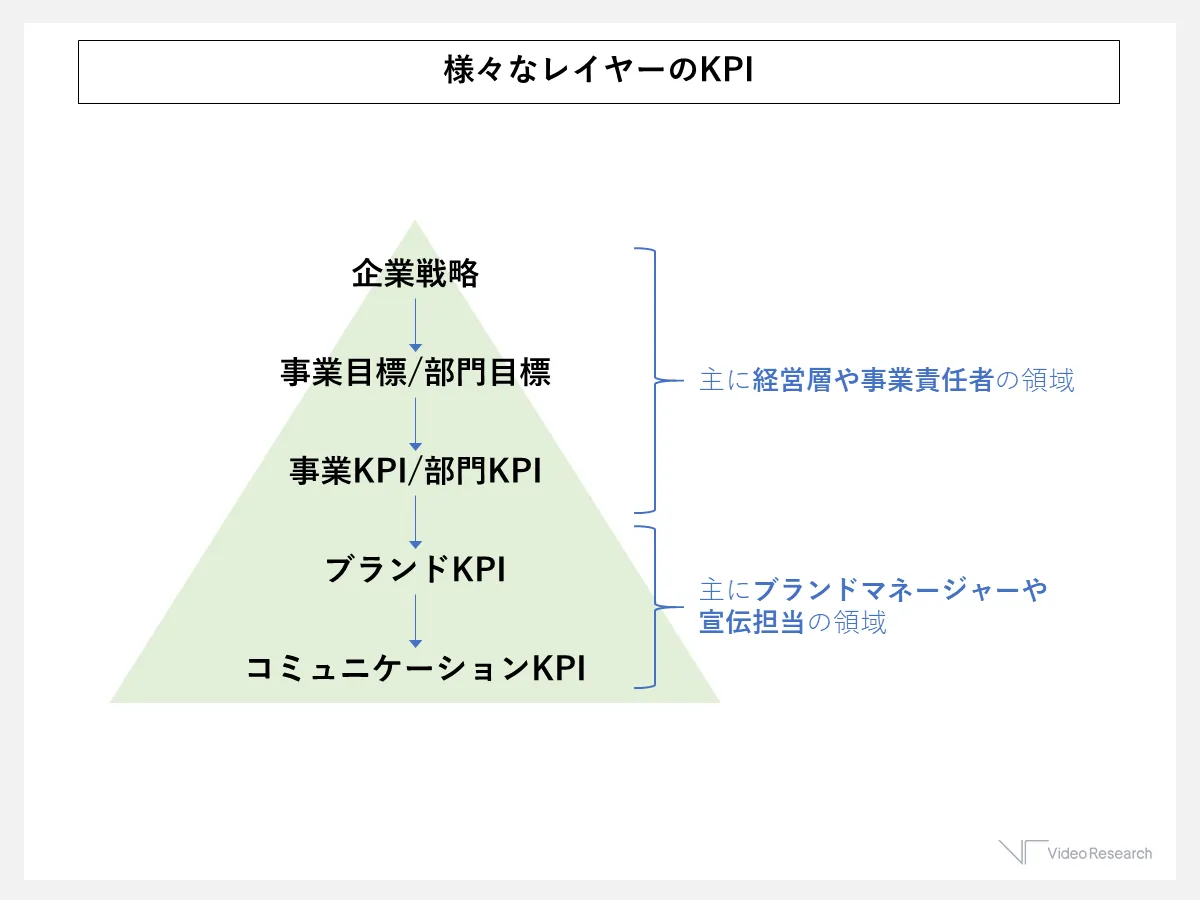 様々なレイヤーのKPI

企業戦略

事業目標/部門目標

事業KPI/部門KPI

ブランドKPI

コミュニケーションKPI

主に経営層や事業責任者の領域

主にブランドマネージャーや宣伝担当の領域

Video Research